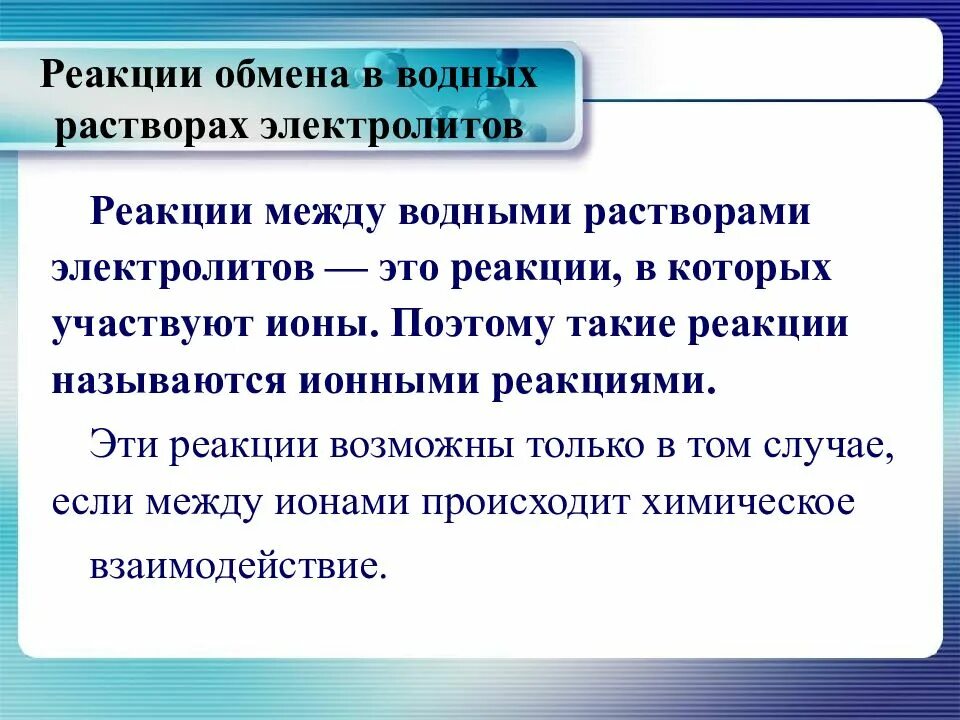 Реакции обмена в водных растворах электролитов

Реакции между водными растворами электролитов — это реакции, в которых участвуют ионы. Поэтому такие реакции называются ионными реакциями.

Эти реакции возможны только в том случае, если между ионами происходит химическое взаимодействие.